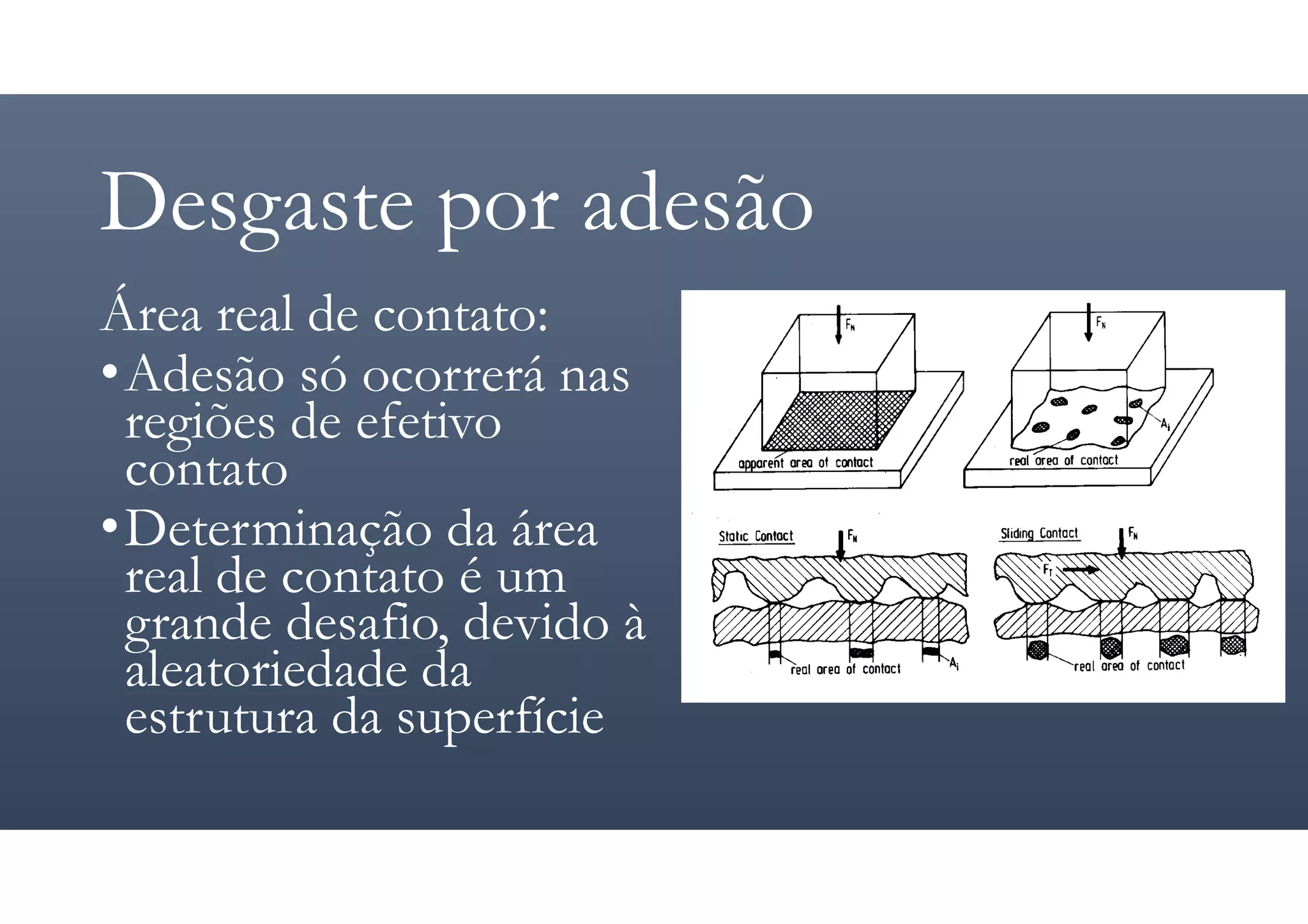 Desgaste por adesão

Área real de contato:

• Adesão só ocorrerá nas regiões de efetivo contato

• Determinação da área real de contato é um grande desafio, devido à aleatoriedade da estrutura da superfície

$F_N$

apparent area of contact

$F_N$

$A_i$

real area of contact

Static Contact

$F_N$

real area of contact

$A_i$

Sliding Contact

$F_N$

$F_T$

real area of contact